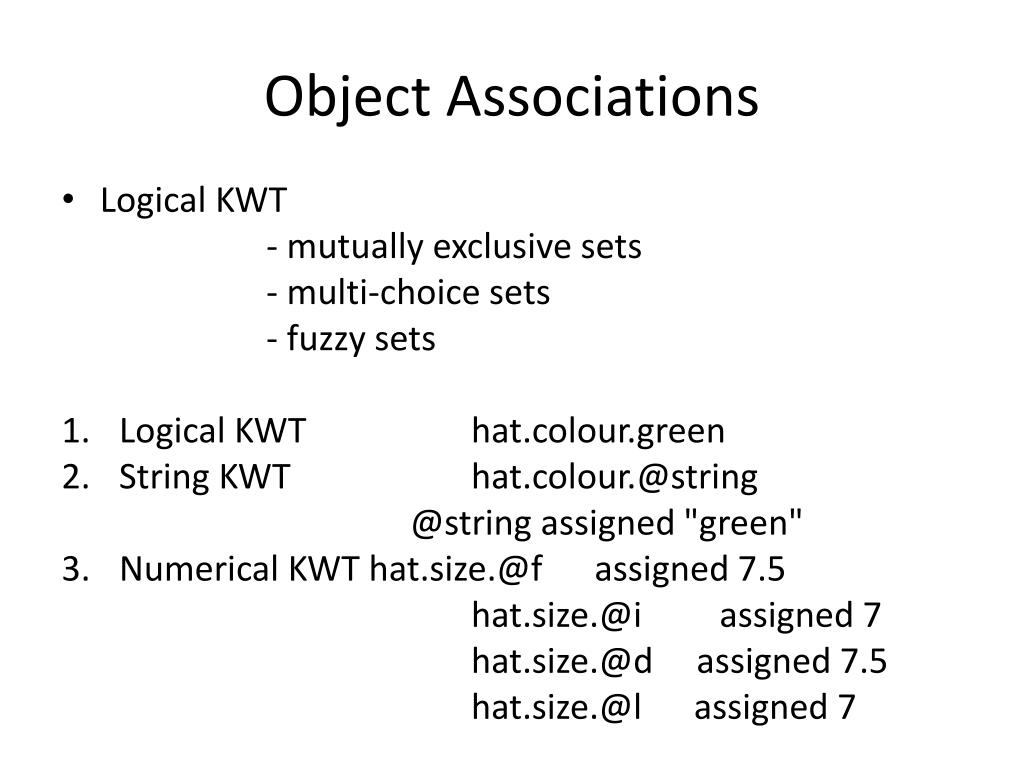 Object Associations

• Logical KWT
- mutually exclusive sets
- multi-choice sets
- fuzzy sets

1. Logical KWT hat.colour.green
2. String KWT hat.colour.@string
@string assigned "green"
3. Numerical KWT hat.size.@f assigned 7.5
hat.size.@i assigned 7
hat.size.@d assigned 7.5
hat.size.@l assigned 7